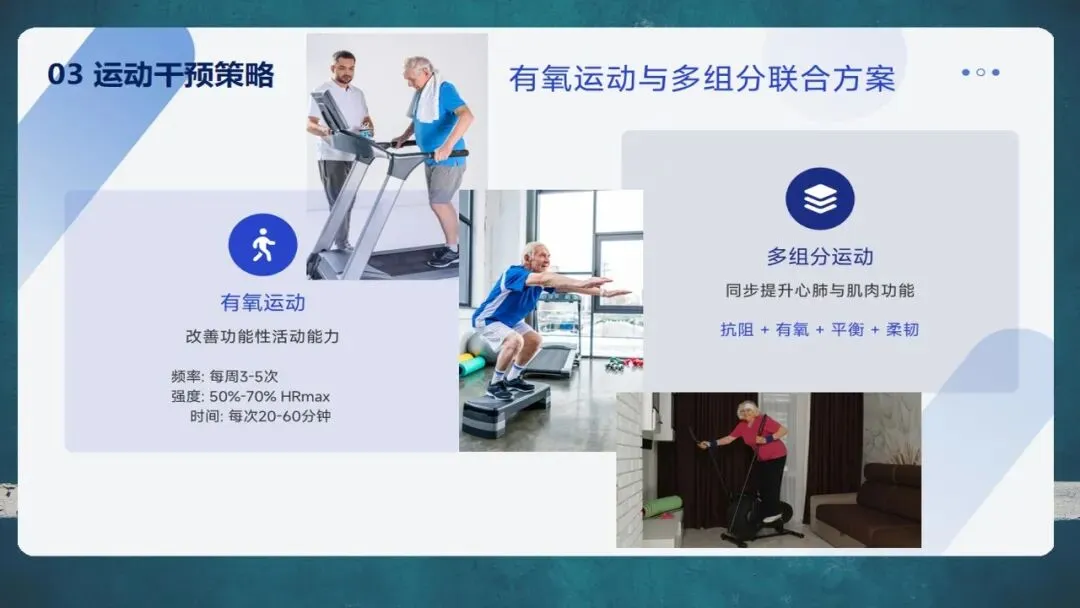 03 运动干预策略

有氧运动与多组分联合方案

有氧运动

改善功能性活动能力

频率: 每周3-5次
强度: 50%-70% HRmax
时间: 每次20-60分钟

多组分运动

同步提升心肺与肌肉功能

抗阻 + 有氧 + 平衡 + 柔韧